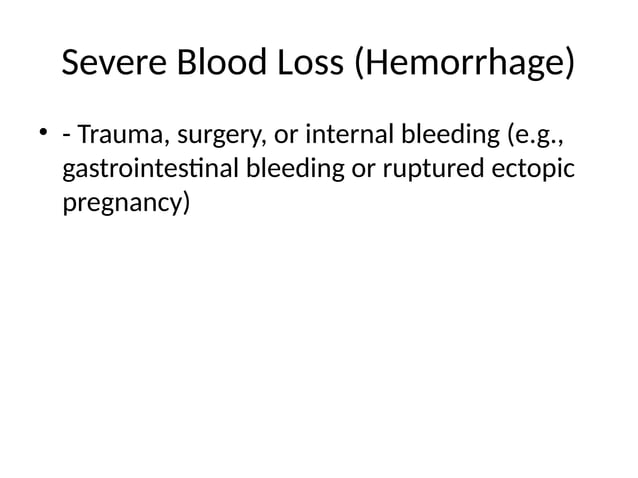 Severe Blood Loss (Hemorrhage)

• - Trauma, surgery, or internal bleeding (e.g., gastrointestinal bleeding or ruptured ectopic pregnancy)